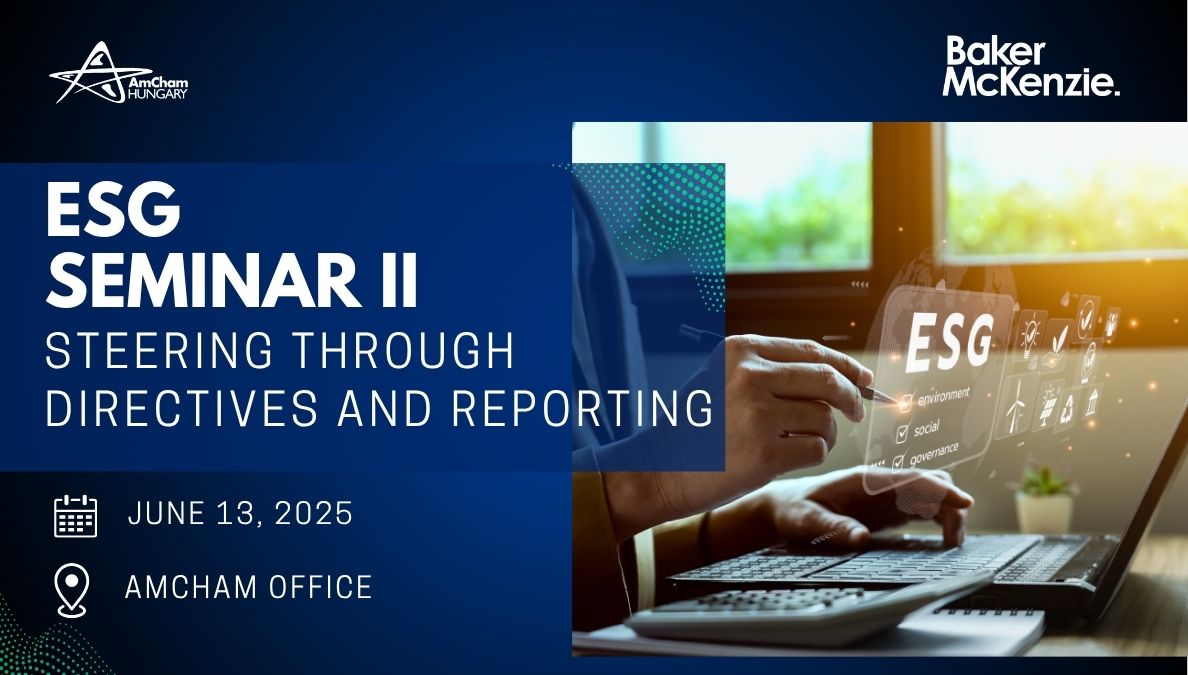 AmCham HUNGARY

Baker McKenzie.

ESG
SEMINAR II
STEERING THROUGH DIRECTIVES AND REPORTING

JUNE 13, 2025

AMCHAM OFFICE

ESG
environment
social
governance